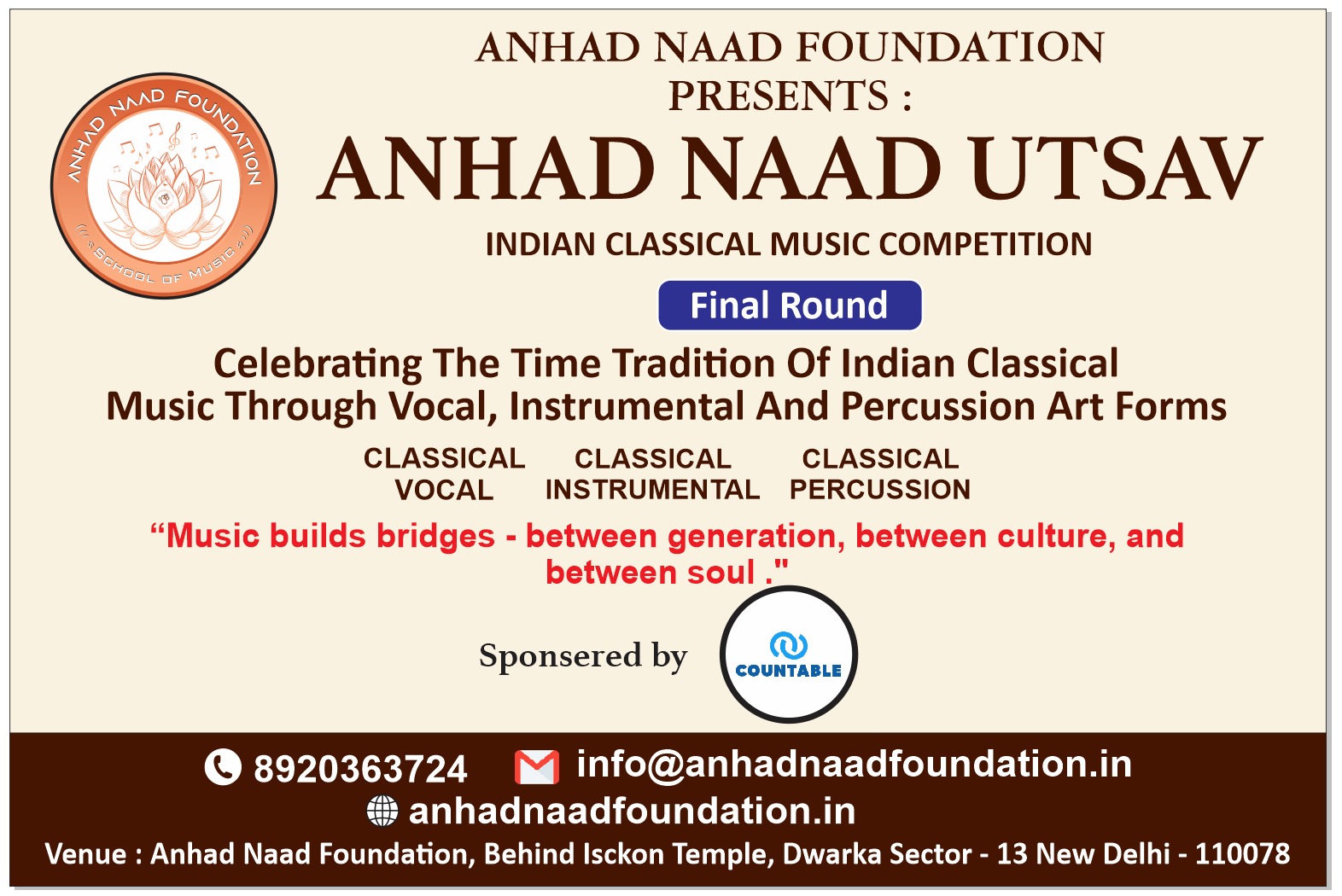 ANHAD NAAD FOUNDATION
SCHOOL OF MUSIC

ANHAD NAAD FOUNDATION
PRESENTS :

ANHAD NAAD UTSAV

INDIAN CLASSICAL MUSIC COMPETITION

Final Round

Celebrating The Time Tradition Of Indian Classical Music Through Vocal, Instrumental And Percussion Art Forms

CLASSICAL VOCAL

CLASSICAL INSTRUMENTAL

CLASSICAL PERCUSSION

“Music builds bridges - between generation, between culture, and between soul ."

Sponsered by

COUNTABLE

8920363724 info@anhadnaadfoundation.in
anhadnaadfoundation.in
Venue : Anhad Naad Foundation, Behind Isckon Temple, Dwarka Sector - 13 New Delhi - 110078